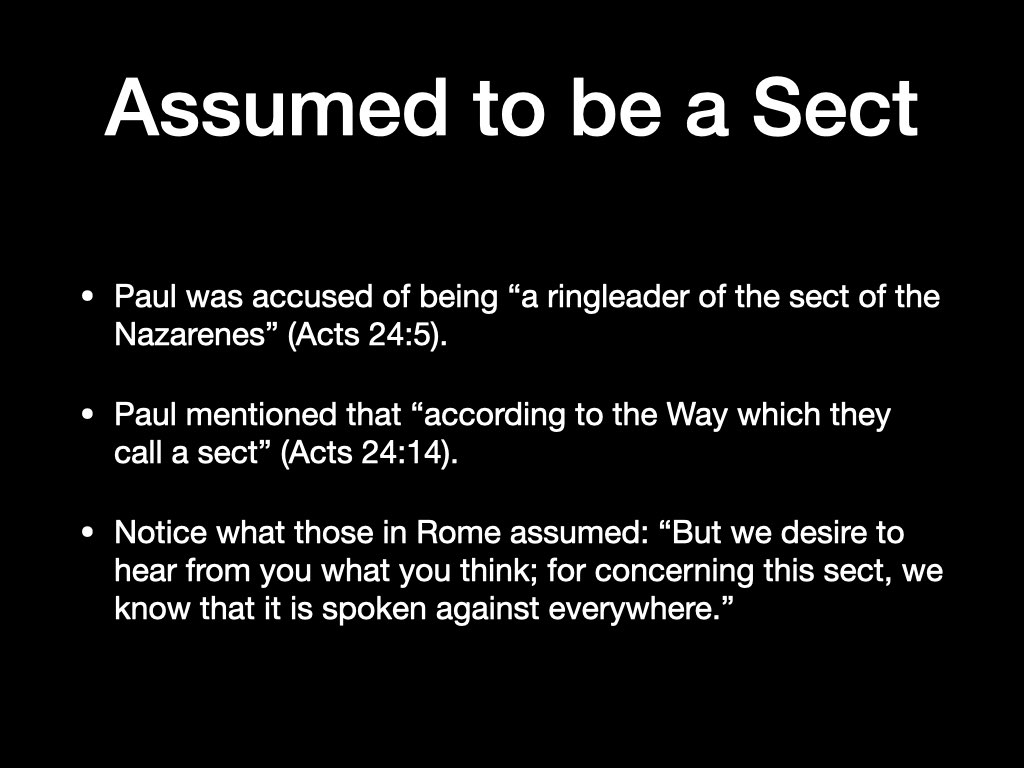 Assumed to be a Sect

• Paul was accused of being “a ringleader of the sect of the Nazarenes” (Acts 24:5).

• Paul mentioned that “according to the Way which they call a sect” (Acts 24:14).

• Notice what those in Rome assumed: “But we desire to hear from you what you think; for concerning this sect, we know that it is spoken against everywhere.”